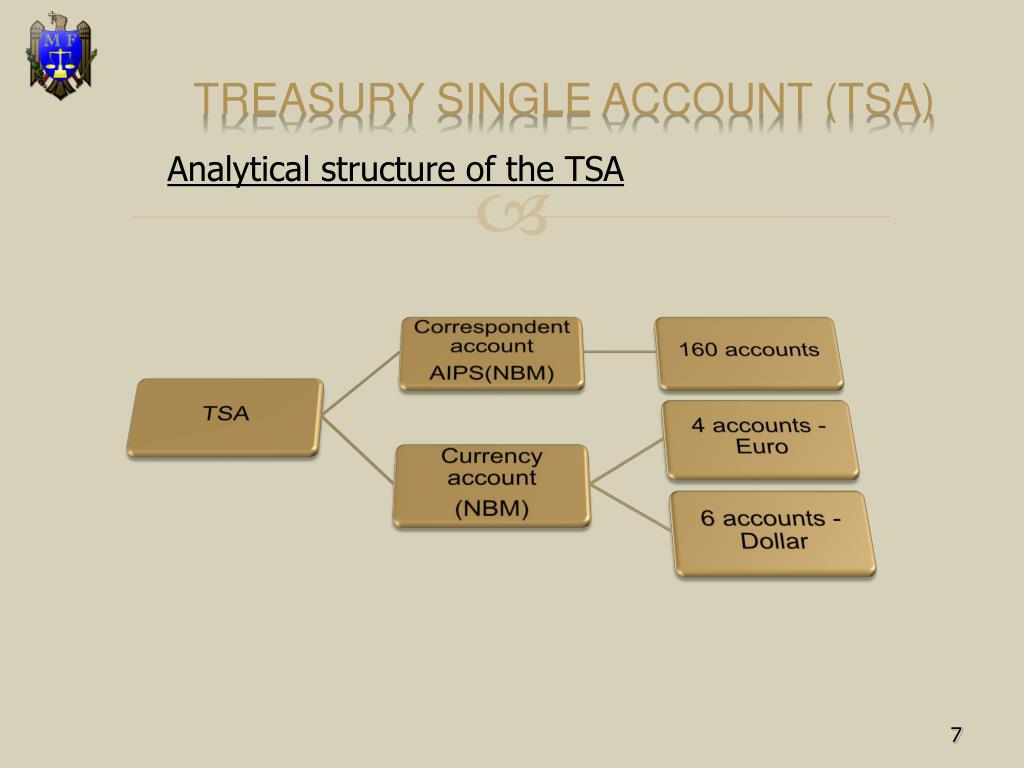 M F

TREASURY SINGLE ACCOUNT (TSA)

Analytical structure of the TSA

TSA

Correspondent account AIPS(NBM)

160 accounts

Currency account (NBM)

4 accounts - Euro

6 accounts - Dollar

7